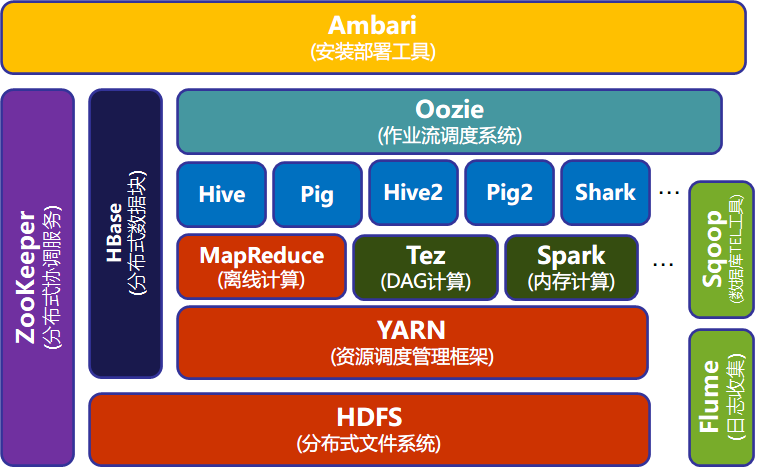 Ambari
(安装部署工具)

ZooKeeper
(分布式协调服务)

HBase
(分布式数据块)

Oozie
(作业流调度系统)

Hive

Pig

Hive2

Pig2

Shark

…

MapReduce
(离线计算)

Tez
(DAG计算)

Spark
(内存计算)

…

YARN
(资源调度管理框架)

HDFS
(分布式文件系统)

Sqoop
(数据库TEL工具)

Flume
(日志收集)